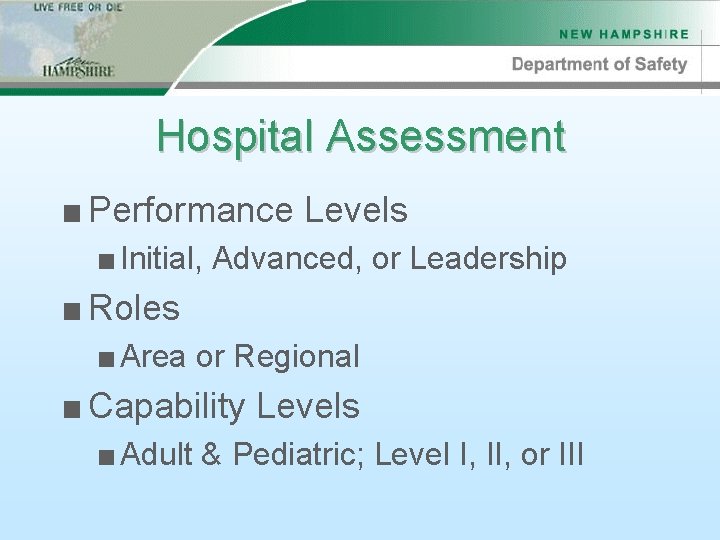 LIVE FREE OR DIE

New HAMPSHIRE

NEW HAMPSHIRE

Department of Safety

Hospital Assessment

■ Performance Levels

■ Initial, Advanced, or Leadership

■ Roles

■ Area or Regional

■ Capability Levels

■ Adult & Pediatric; Level I, II, or III